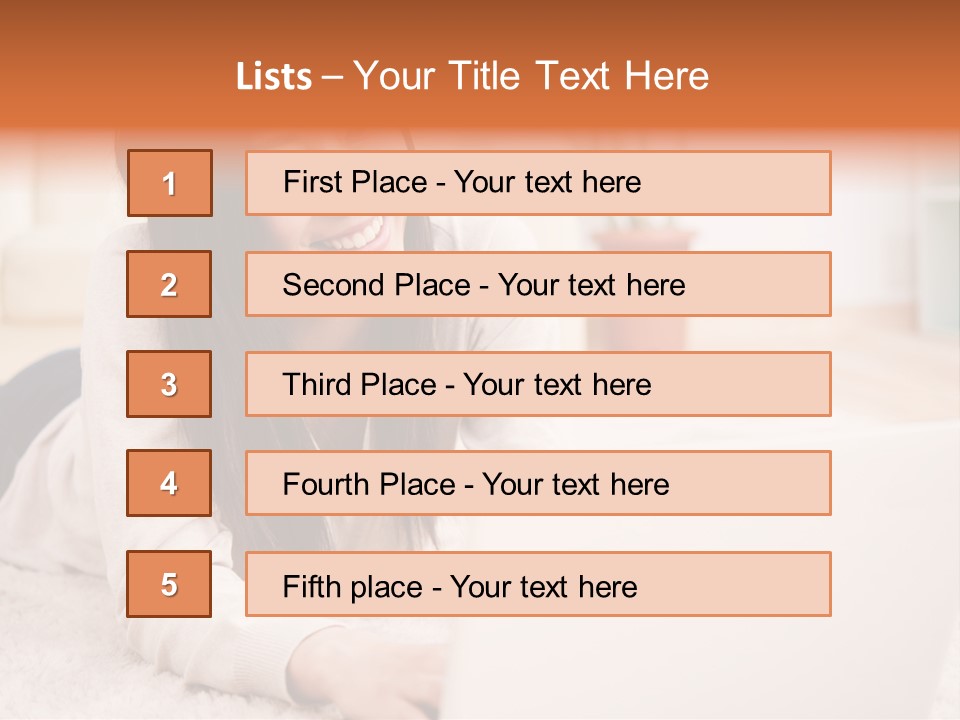 Lists – Your Title Text Here

1

First Place - Your text here

2

Second Place - Your text here

3

Third Place - Your text here

4

Fourth Place - Your text here

5

Fifth place - Your text here